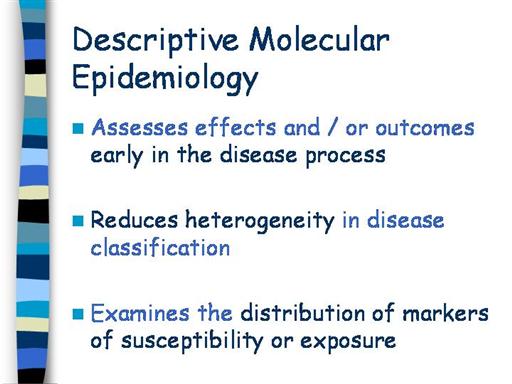 Descriptive Molecular Epidemiology

Assesses effects and / or outcomes early in the disease process

Reduces heterogeneity in disease classification

Examines the distribution of markers of susceptibility or exposure